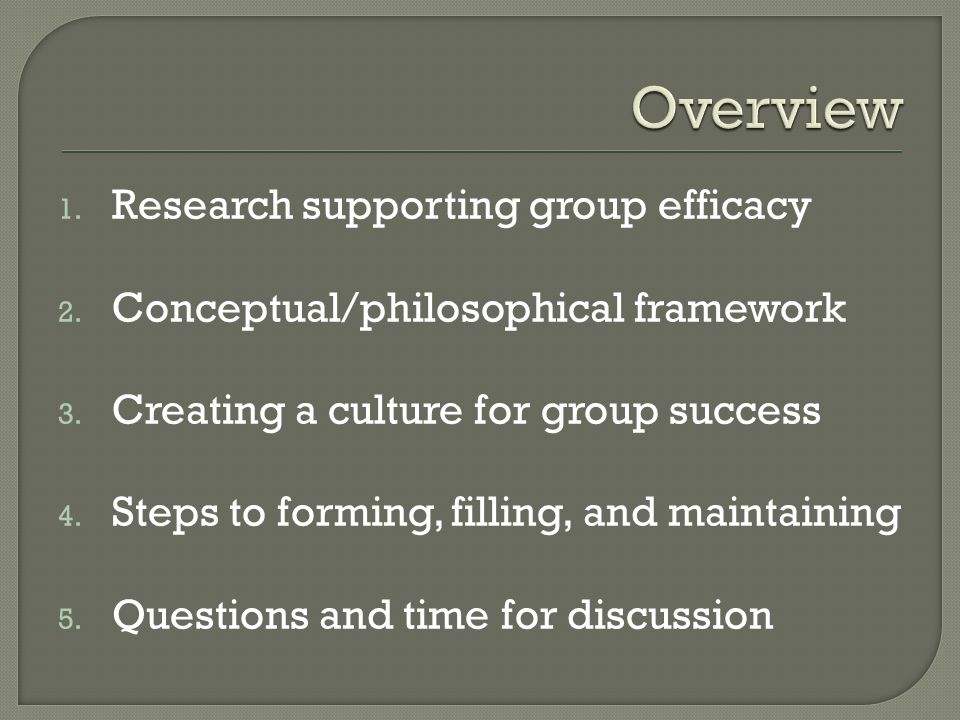 Overview

1. Research supporting group efficacy
2. Conceptual/philosophical framework
3. Creating a culture for group success
4. Steps to forming, filling, and maintaining
5. Questions and time for discussion